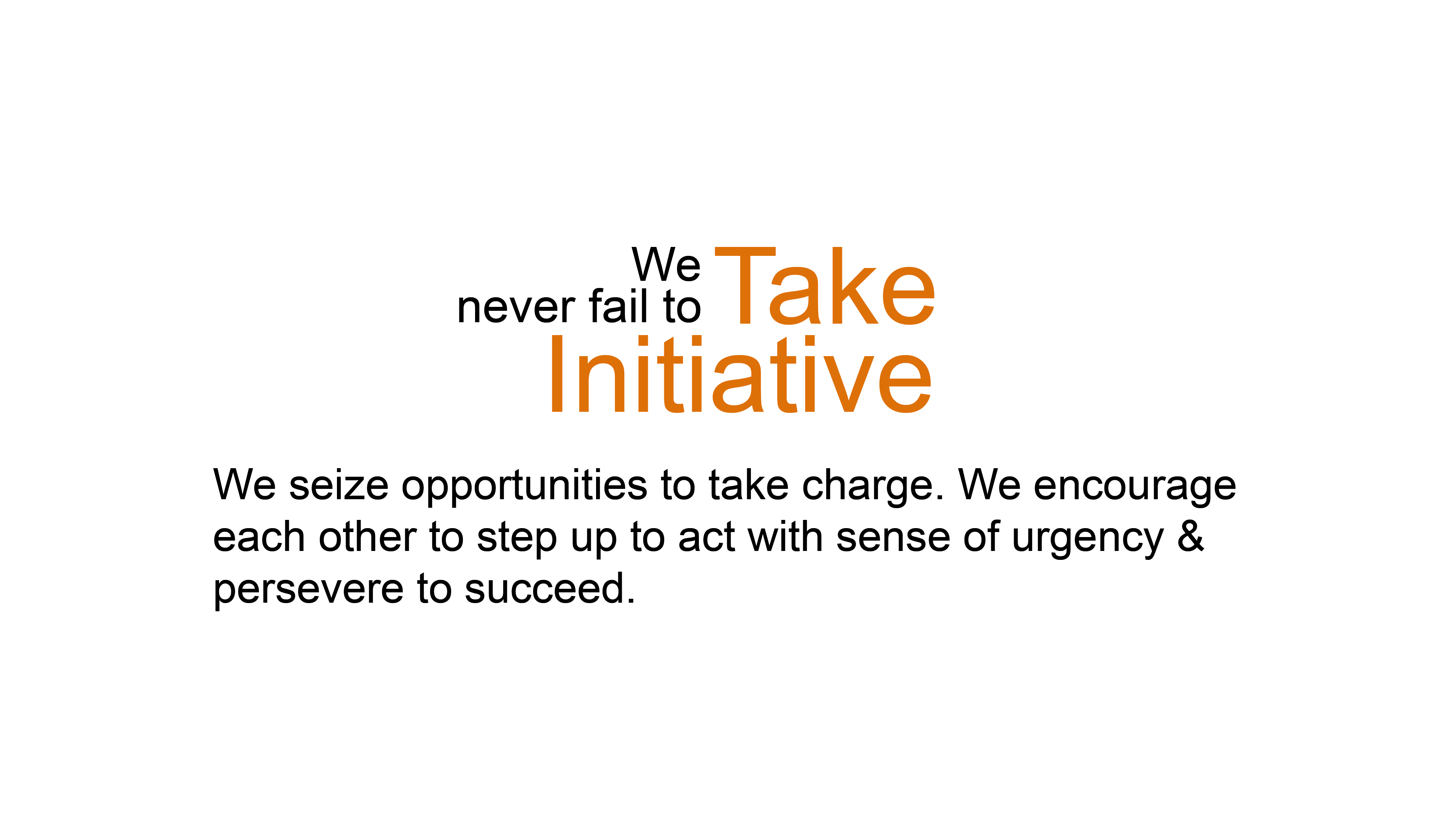 We never fail to Take Initiative

We seize opportunities to take charge. We encourage each other to step up to act with sense of urgency & persevere to succeed.